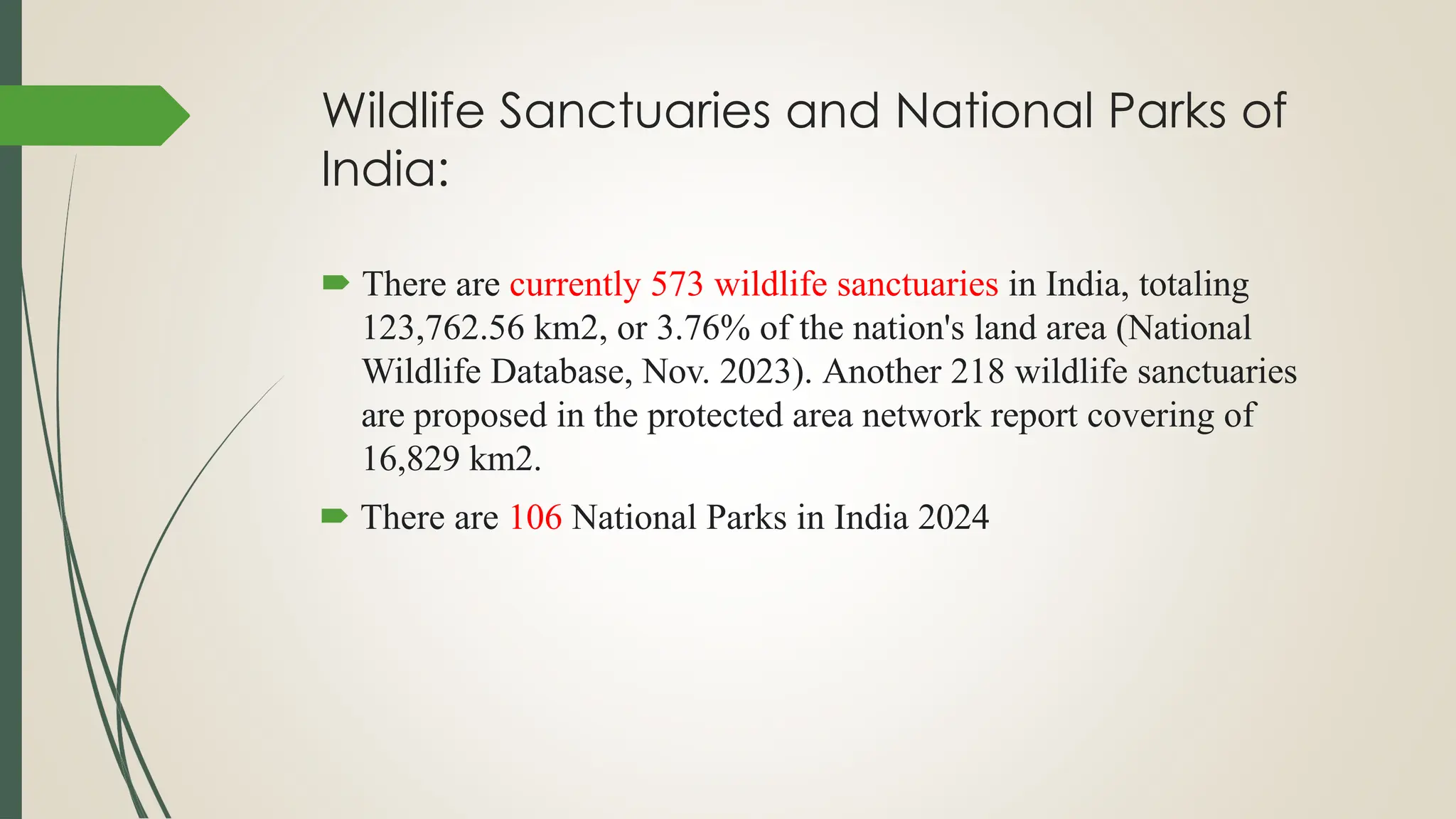 Wildlife Sanctuaries and National Parks of India:

There are currently 573 wildlife sanctuaries in India, totaling 123,762.56 km2, or 3.76% of the nation's land area (National Wildlife Database, Nov. 2023). Another 218 wildlife sanctuaries are proposed in the protected area network report covering of 16,829 km2.

There are 106 National Parks in India 2024